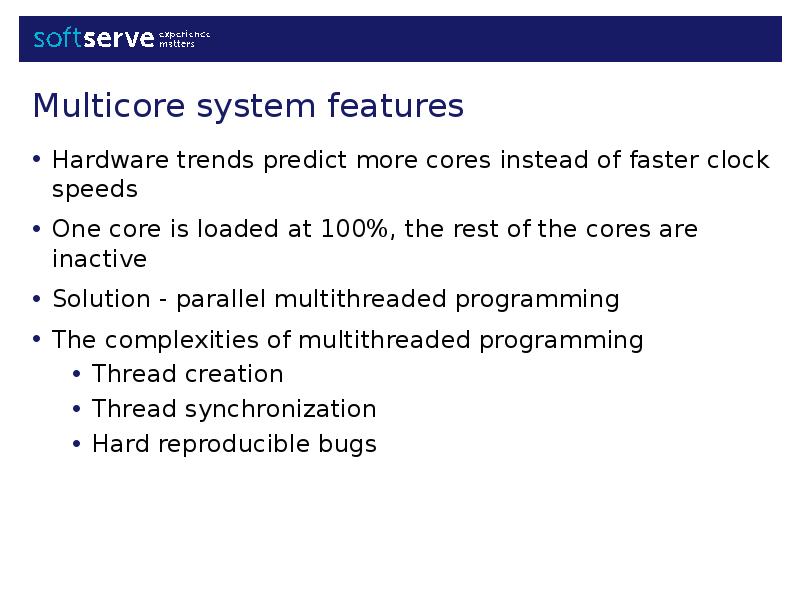 softserve experience matters

Multicore system features

• Hardware trends predict more cores instead of faster clock speeds
• One core is loaded at 100%, the rest of the cores are inactive
• Solution - parallel multithreaded programming
• The complexities of multithreaded programming
  • Thread creation
  • Thread synchronization
  • Hard reproducible bugs